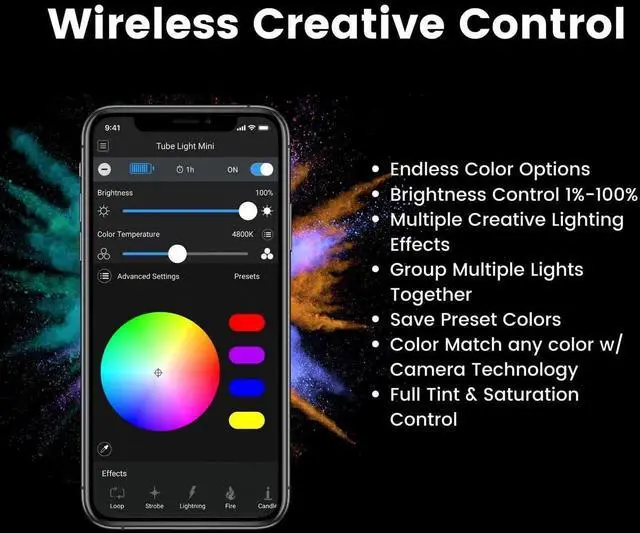 Wireless Creative Control

9:41

Tube Light Mini

1h ON

Brightness 100%

Color Temperature 4800K

Advanced Settings Presets

Effects

Loop Strobe Lightning Fire Candl

• Endless Color Options
• Brightness Control 1%-100%
• Multiple Creative Lighting Effects
• Group Multiple Lights Together
• Save Preset Colors
• Color Match any color w/ Camera Technology
• Full Tint & Saturation Control